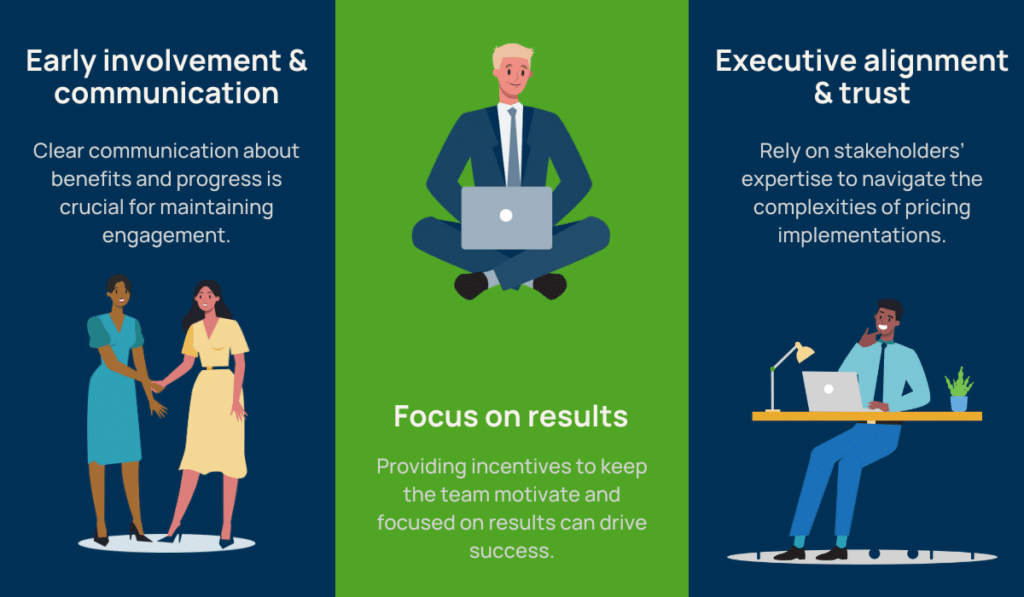 Early involvement & communication

Clear communication about benefits and progress is crucial for maintaining engagement.

Focus on results

Providing incentives to keep the team motivate and focused on results can drive success.

Executive alignment & trust

Rely on stakeholders' expertise to navigate the complexities of pricing implementations.